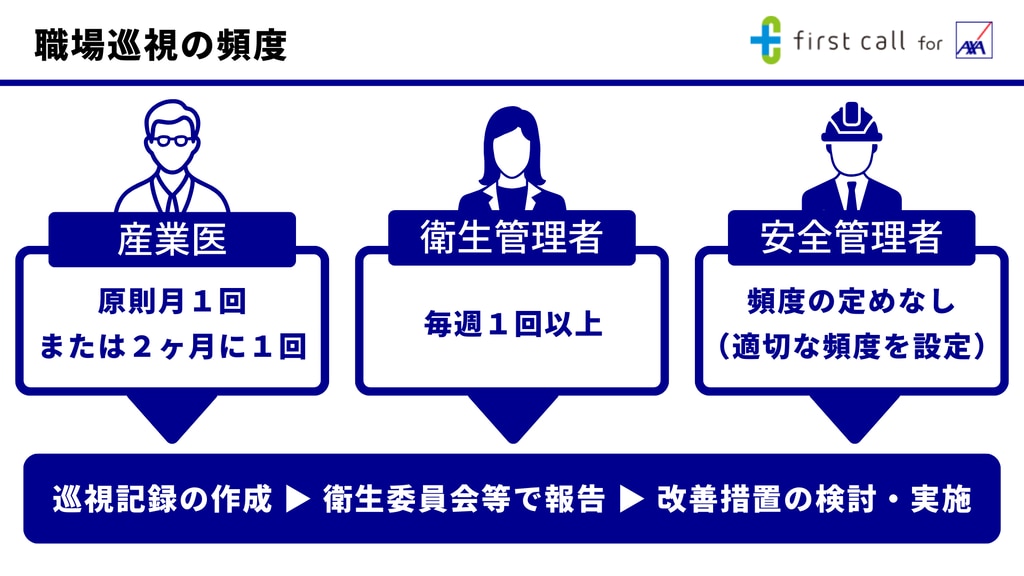 職場巡視の頻度

first call for AXA

産業医

原則月１回
または２ヶ月に１回

衛生管理者

毎週１回以上

安全管理者

頻度の定めなし
（適切な頻度を設定）

巡視記録の作成 ▶ 衛生委員会等で報告 ▶ 改善措置の検討・実施